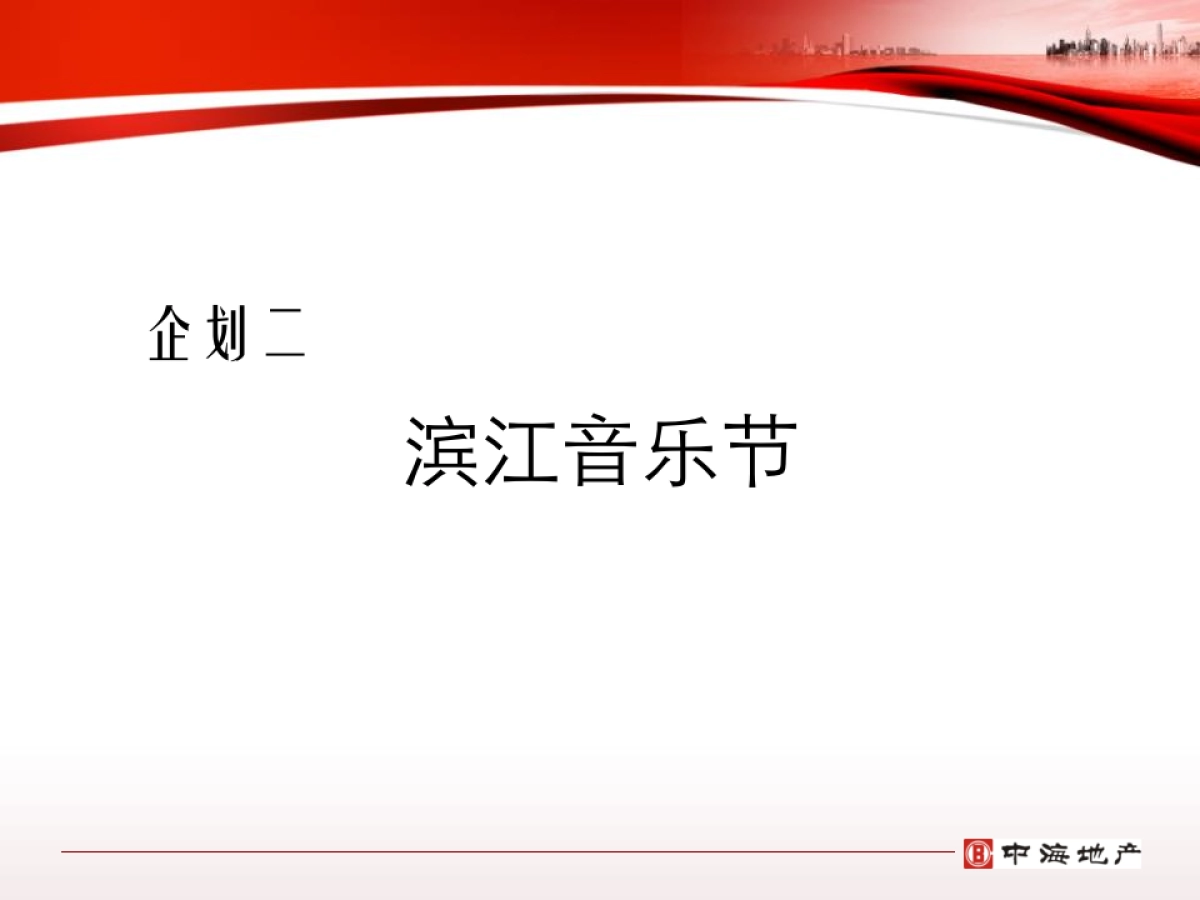 企划二

滨江音乐节

中海地产